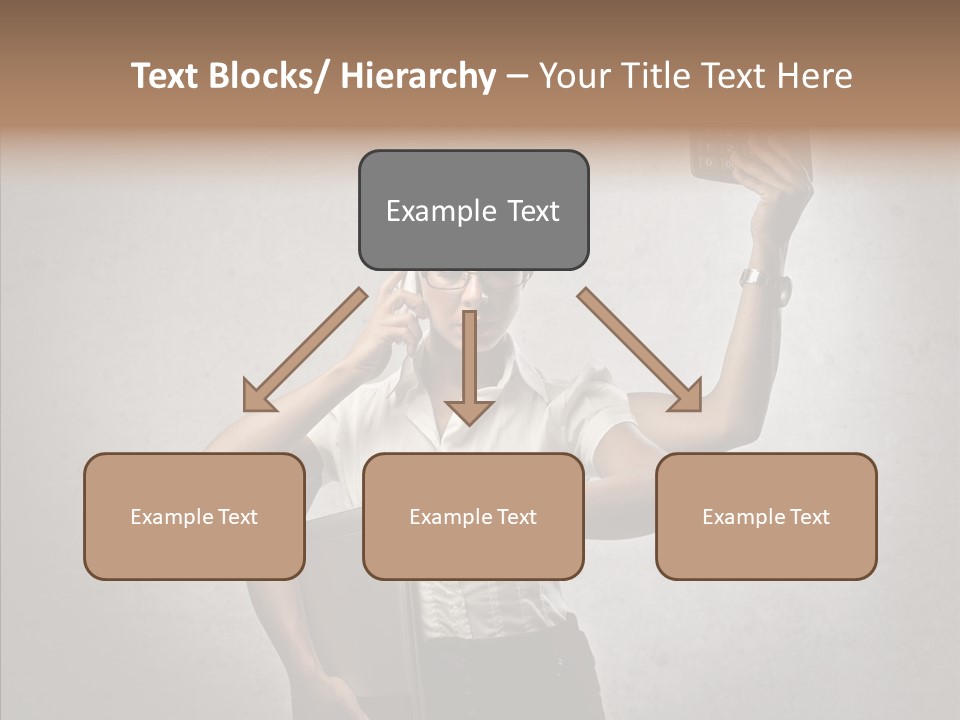 Text Blocks/ Hierarchy – Your Title Text Here

Example Text

Example Text

Example Text

Example Text